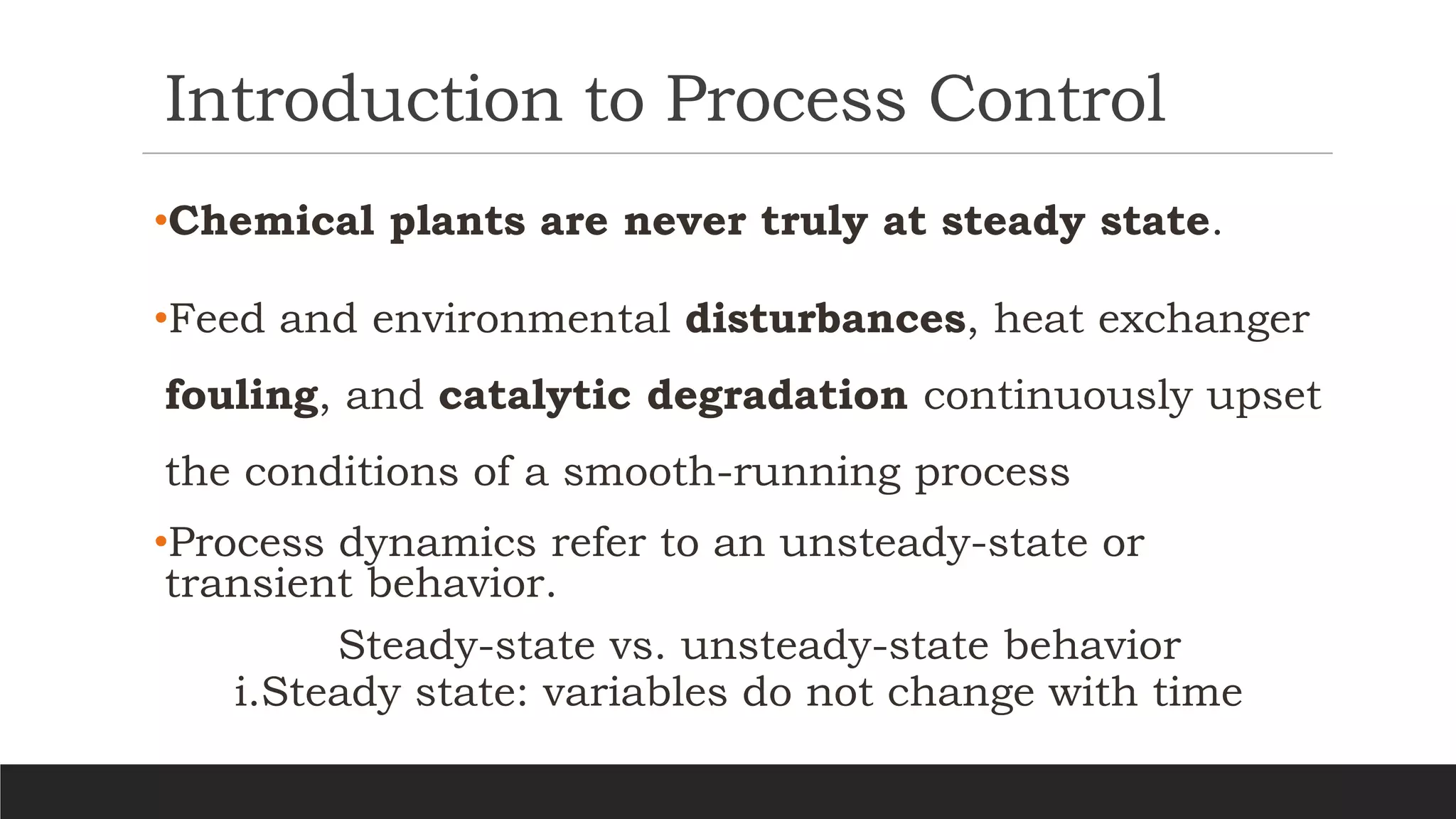 Introduction to Process Control

•Chemical plants are never truly at steady state.

•Feed and environmental disturbances, heat exchanger fouling, and catalytic degradation continuously upset the conditions of a smooth-running process

•Process dynamics refer to an unsteady-state or transient behavior.

Steady-state vs. unsteady-state behavior
i.Steady state: variables do not change with time